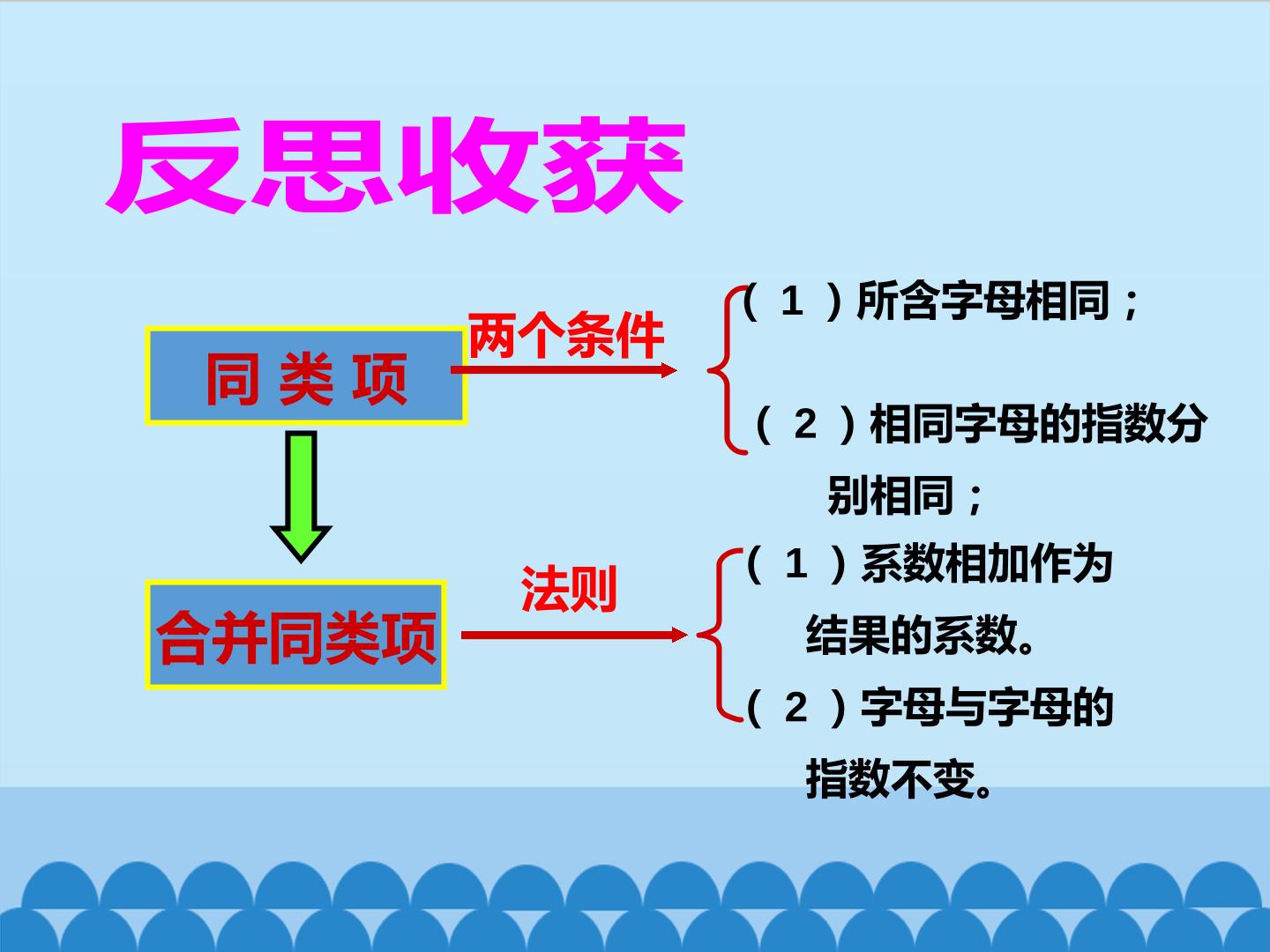 反思收获

同 类 项

两个条件

（ 1 ）所含字母相同；

（ 2 ）相同字母的指数分别相同；

合并同类项

法则

（ 1 ）系数相加作为结果的系数。

（ 2 ）字母与字母的指数不变。